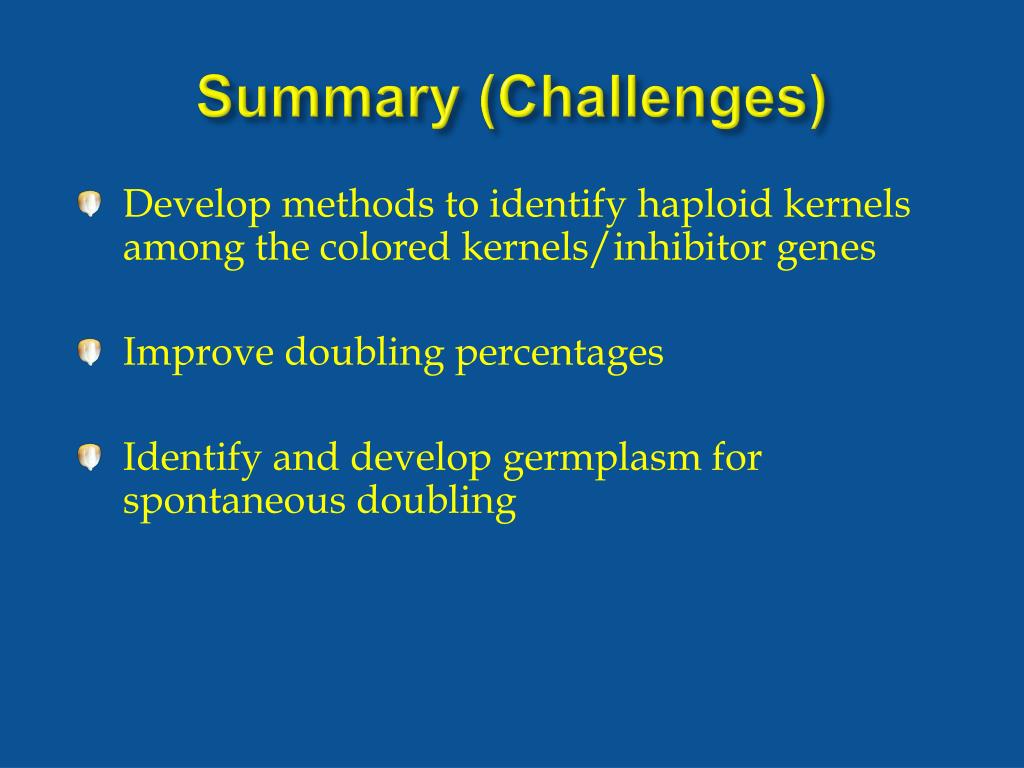 Summary (Challenges)

Develop methods to identify haploid kernels among the colored kernels/inhibitor genes

Improve doubling percentages

Identify and develop germplasm for spontaneous doubling